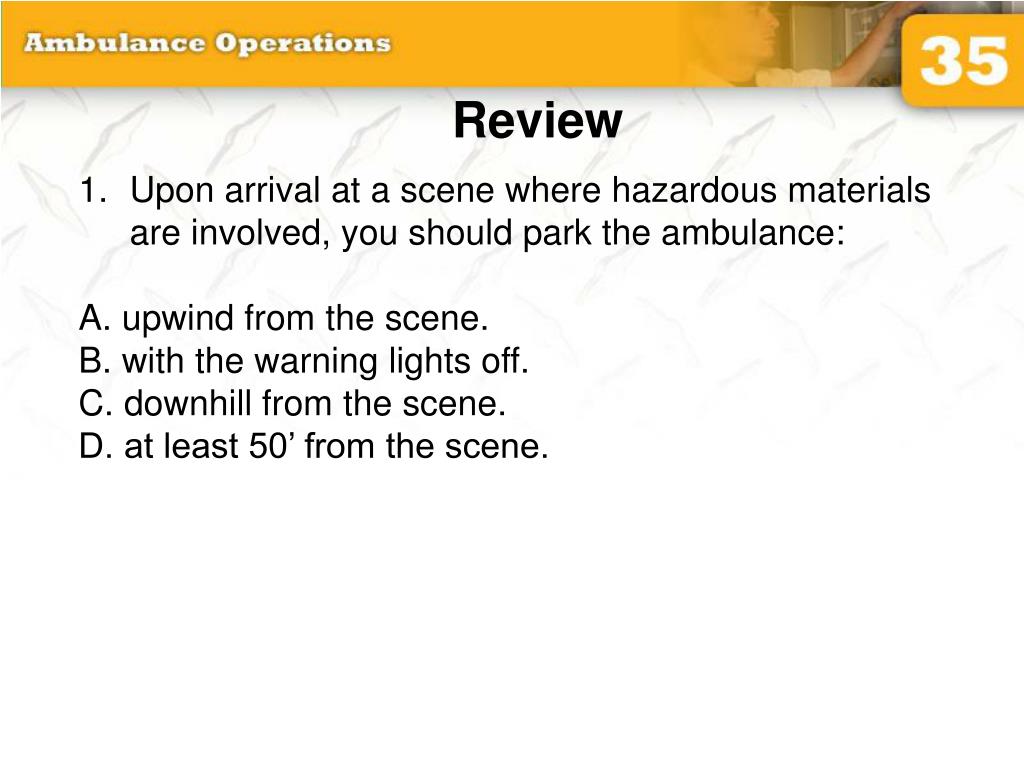 Ambulance Operations

35

Review

1. Upon arrival at a scene where hazardous materials are involved, you should park the ambulance:

A. upwind from the scene.
B. with the warning lights off.
C. downhill from the scene.
D. at least 50’ from the scene.